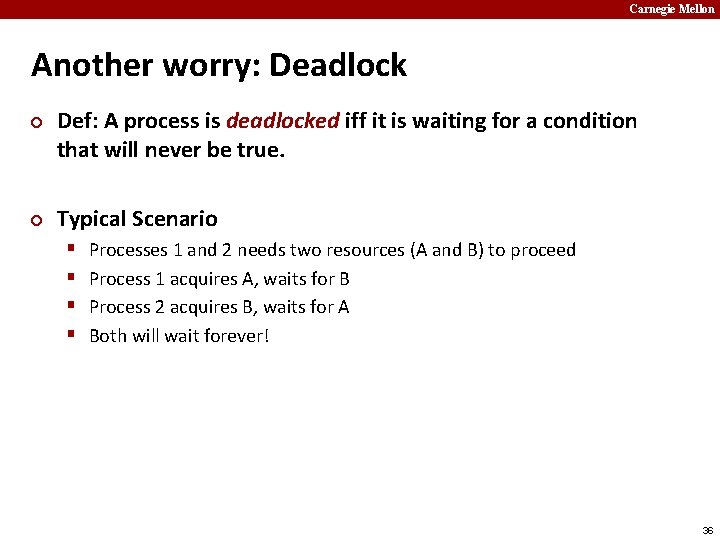 Carnegie Mellon

Another worry: Deadlock

Def: A process is deadlocked iff it is waiting for a condition that will never be true.

Typical Scenario

Processes 1 and 2 needs two resources (A and B) to proceed

Process 1 acquires A, waits for B

Process 2 acquires B, waits for A

Both will wait forever!

36